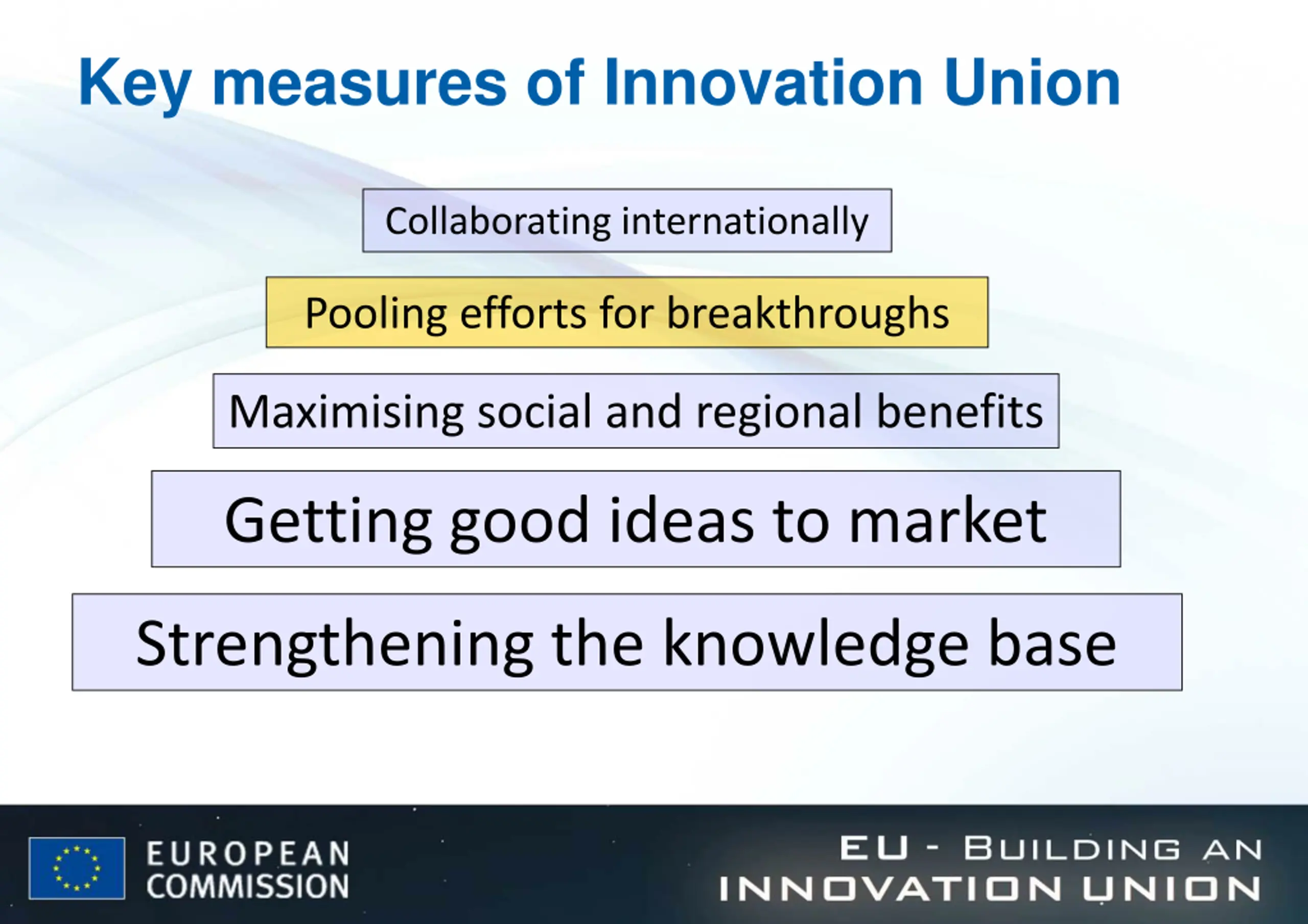 Key measures of Innovation Union

Collaborating internationally

Pooling efforts for breakthroughs

Maximising social and regional benefits

Getting good ideas to market

Strengthening the knowledge base

EUROPEAN COMMISSION

EU - BUILDING AN INNOVATION UNION